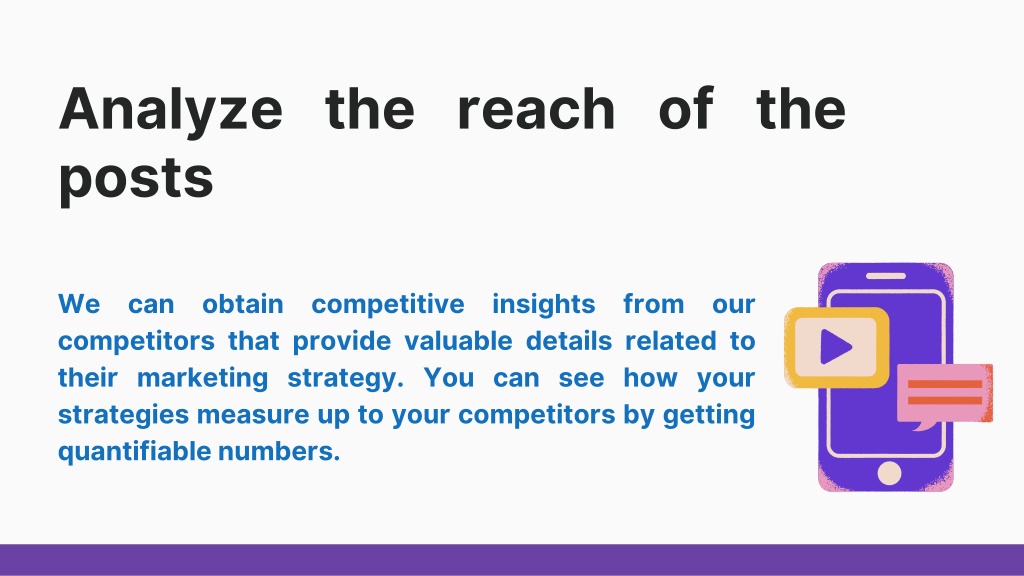 Analyze the reach of the posts

We can obtain competitive insights from our competitors that provide valuable details related to their marketing strategy. You can see how your strategies measure up to your competitors by getting quantifiable numbers.